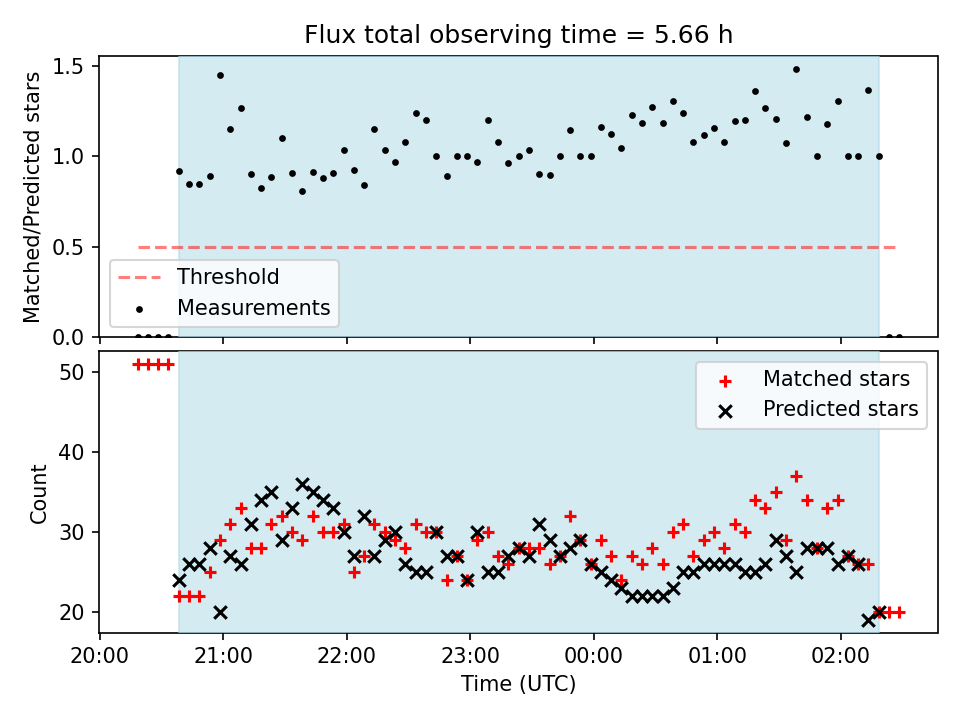 Flux total observing time = 5.66 h

Matched/Predicted stars

1.5
1.0
0.5
0.0

Threshold
Measurements

Count

50
40
30
20

Matched stars
Predicted stars

20:00
21:00
22:00
23:00
00:00
01:00
02:00

Time (UTC)